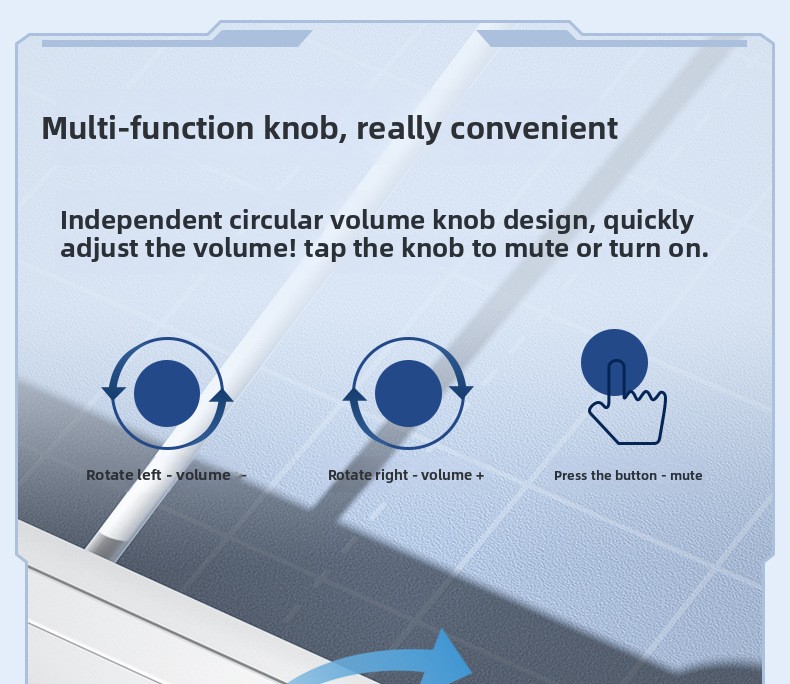 Multi-function knob, really convenient

Independent circular volume knob design, quickly adjust the volume! tap the knob to mute or turn on.

Rotate left - volume -

Rotate right - volume +

Press the button - mute